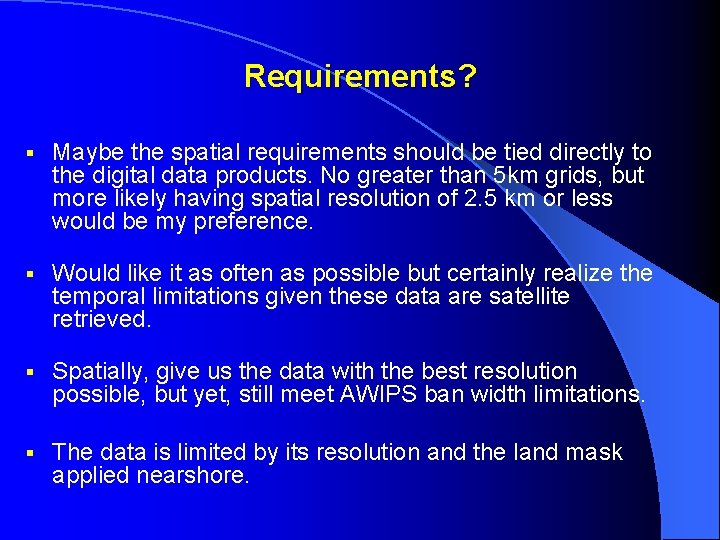 Requirements?

▪ Maybe the spatial requirements should be tied directly to the digital data products. No greater than 5km grids, but more likely having spatial resolution of 2.5 km or less would be my preference.

▪ Would like it as often as possible but certainly realize the temporal limitations given these data are satellite retrieved.

▪ Spatially, give us the data with the best resolution possible, but yet, still meet AWIPS ban width limitations.

▪ The data is limited by its resolution and the land mask applied nearshore.